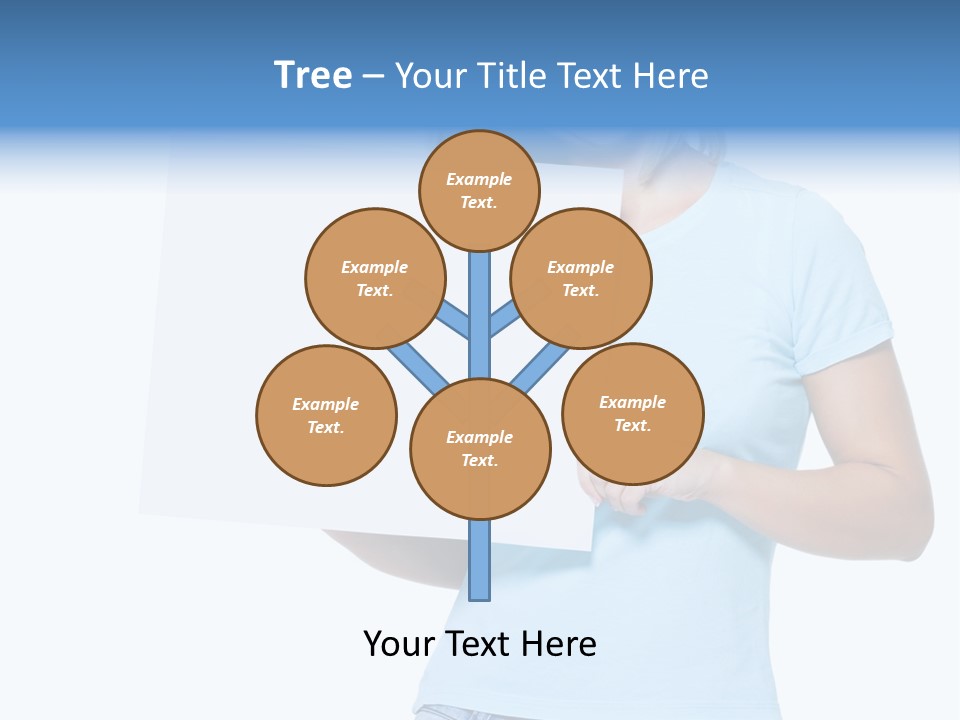 Tree – Your Title Text Here

Example Text.

Example Text.

Example Text.

Example Text.

Example Text.

Example Text.

Your Text Here